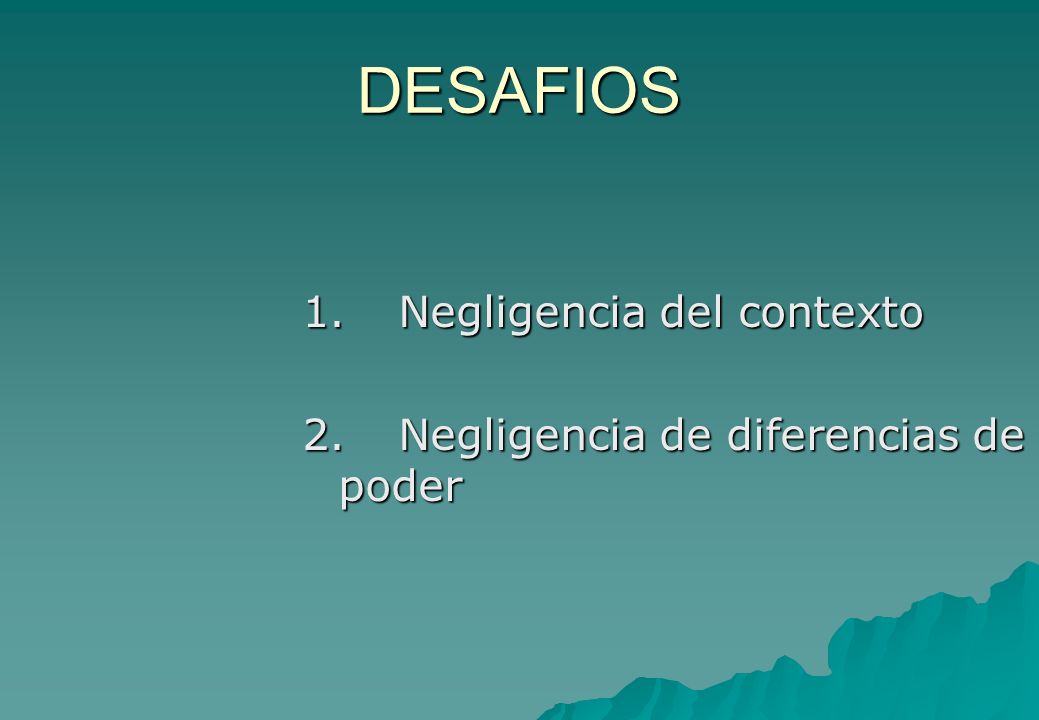 DESAFIOS

1. Negligencia del contexto

2. Negligencia de diferencias de poder